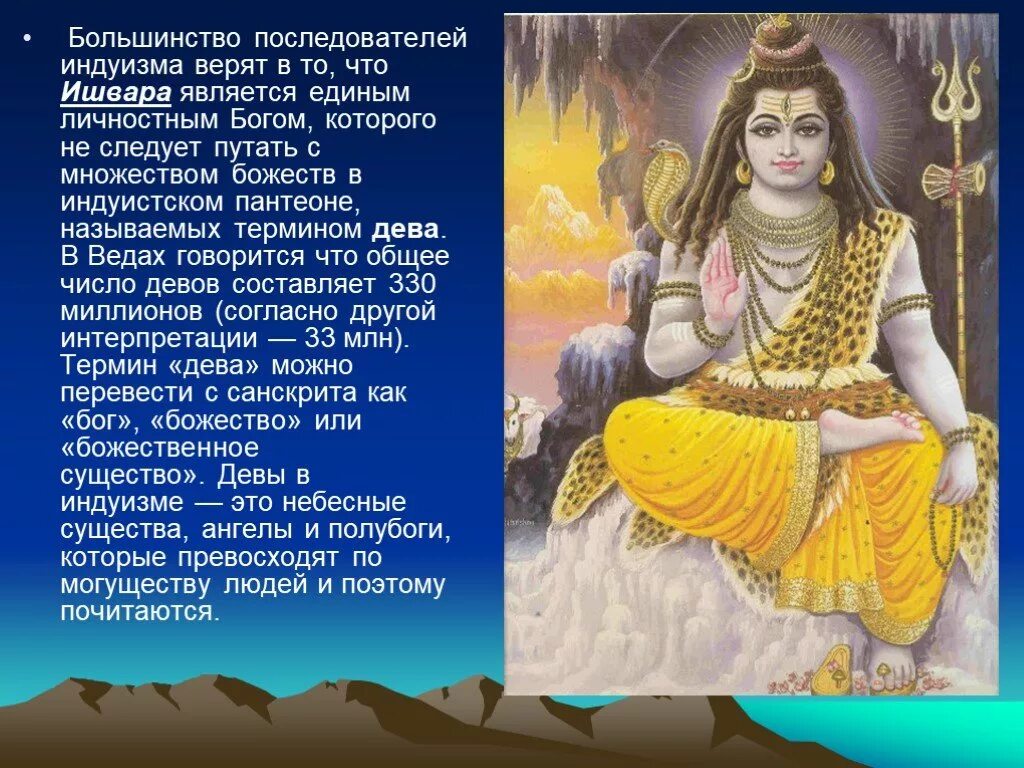 • Большинство последователей индуизма верят в то, что Ишвара является единым личностным Богом, которого не следует путать с множеством божеств в индуистском пантеоне, называемых термином дева. В Ведах говорится что общее число девов составляет 330 миллионов (согласно другой интерпретации — 33 млн). Термин «дева» можно перевести с санскрита как «бог», «божество» или «божественное существо». Девы в индуизме — это небесные существа, ангелы и полубоги, которые превосходят по могуществу людей и поэтому почитаются.